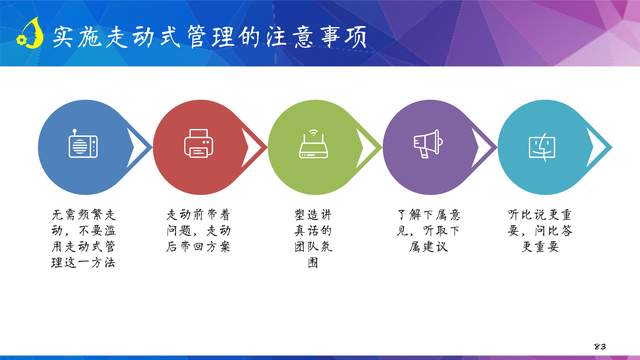 实施走动式管理的注意事项

无需频繁走动，不要滥用走动式管理这一方法

走动前带着问题，走动后带回方案

塑造讲真话的团队氛围

了解下属意见，听取下属建议

听比说更重要，问比答更重要

83